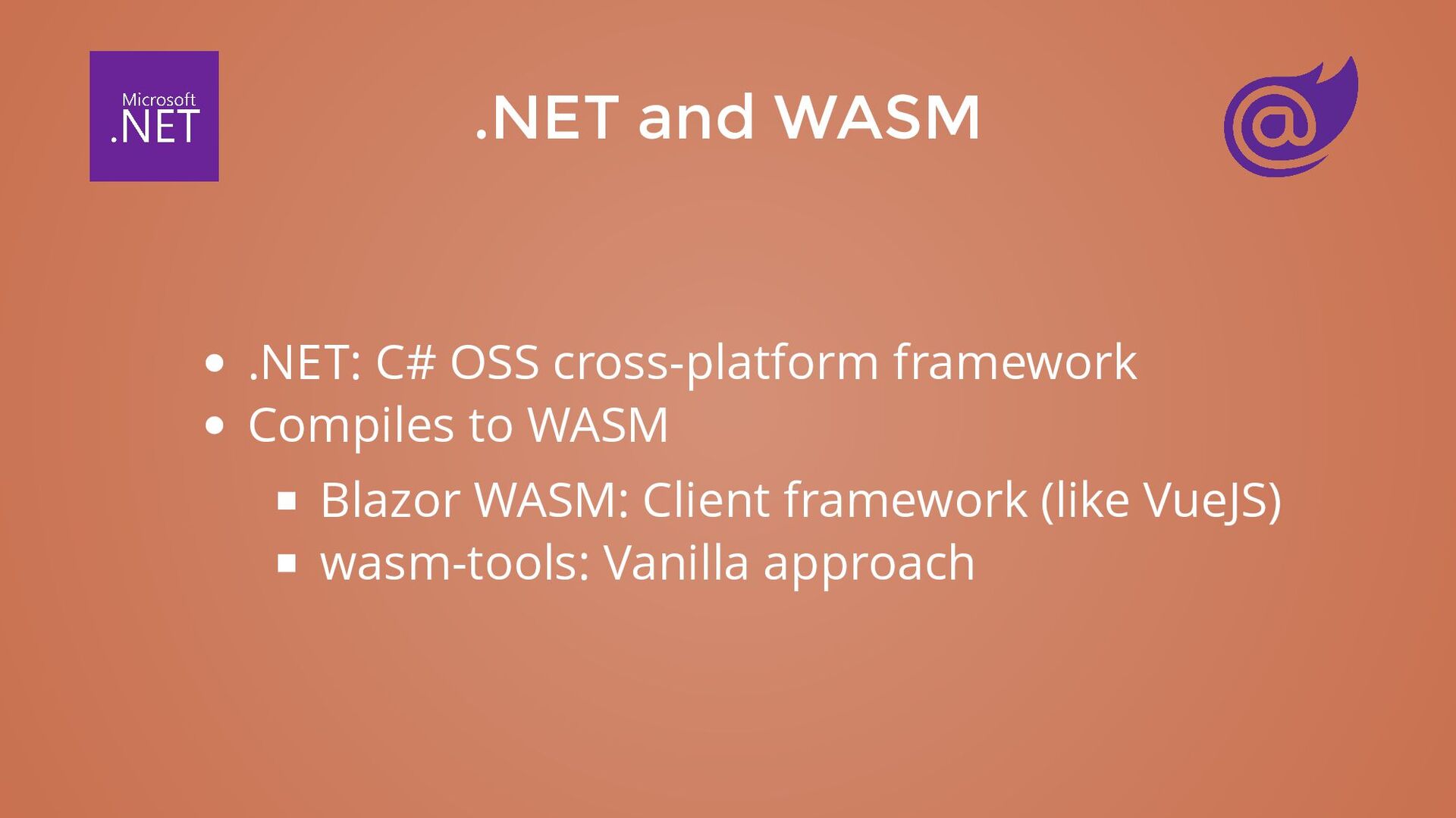 Microsoft .NET

.NET and WASM

@

- .NET: C# OSS cross-platform framework
- Compiles to WASM
  - Blazor WASM: Client framework (like VueJS)
  - wasm-tools: Vanilla approach